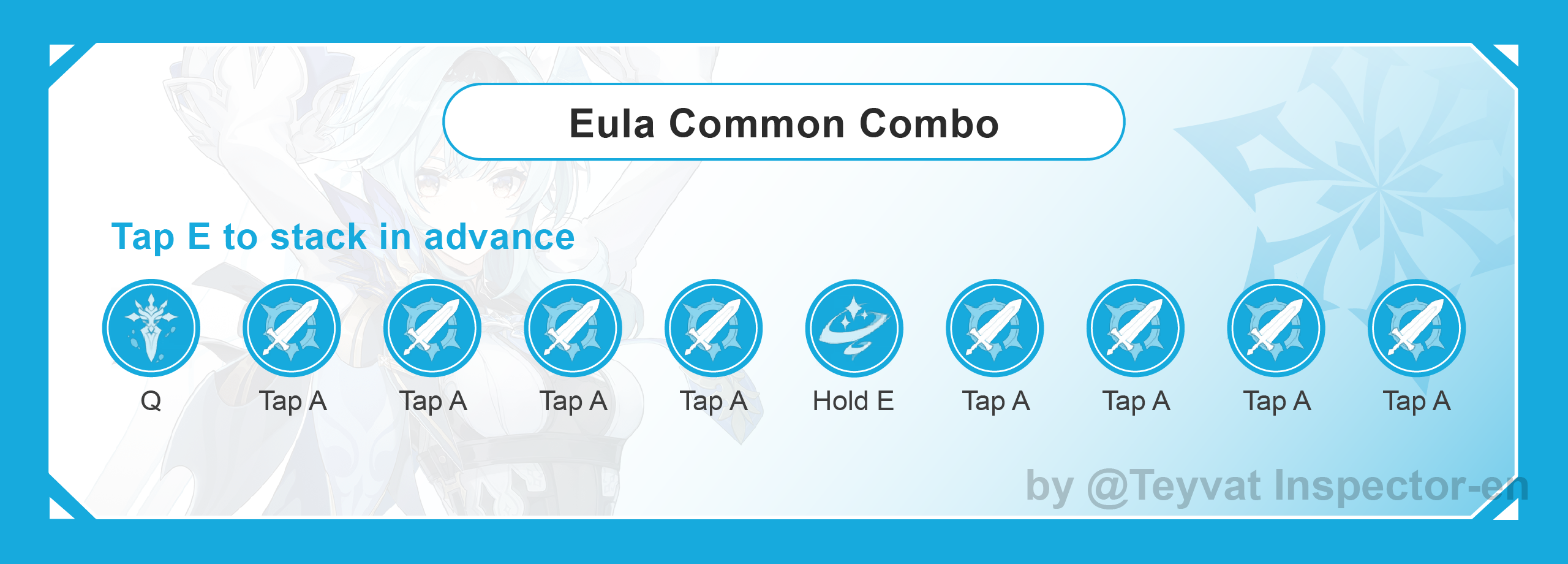 Eula Common Combo

Tap E to stack in advance

Q Tap A Tap A Tap A Tap A Hold E Tap A Tap A Tap A Tap A

by @Teyvat Inspector-en